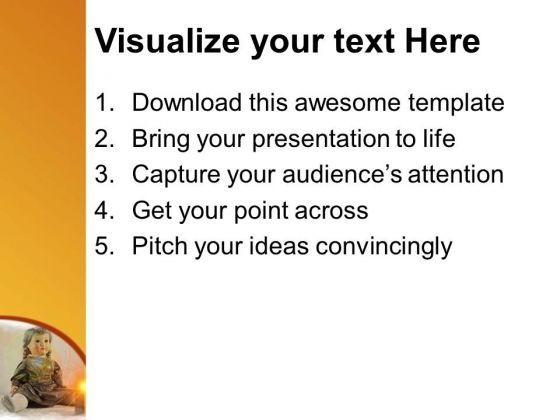 Visualize your text Here

1. Download this awesome template
2. Bring your presentation to life
3. Capture your audience's attention
4. Get your point across
5. Pitch your ideas convincingly